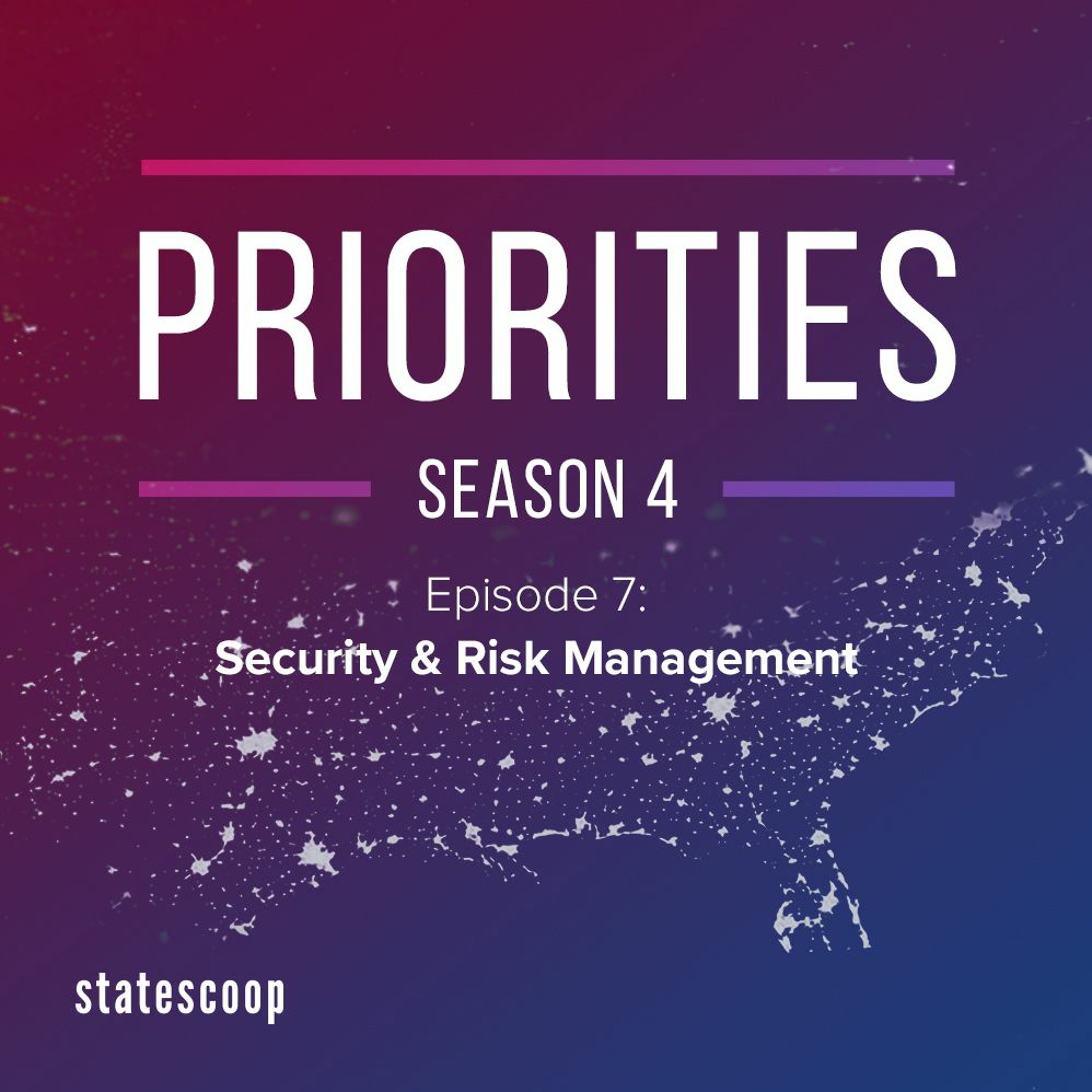 PRIORITIES

SEASON 4

Episode 7:
Security & Risk Management

statescoop